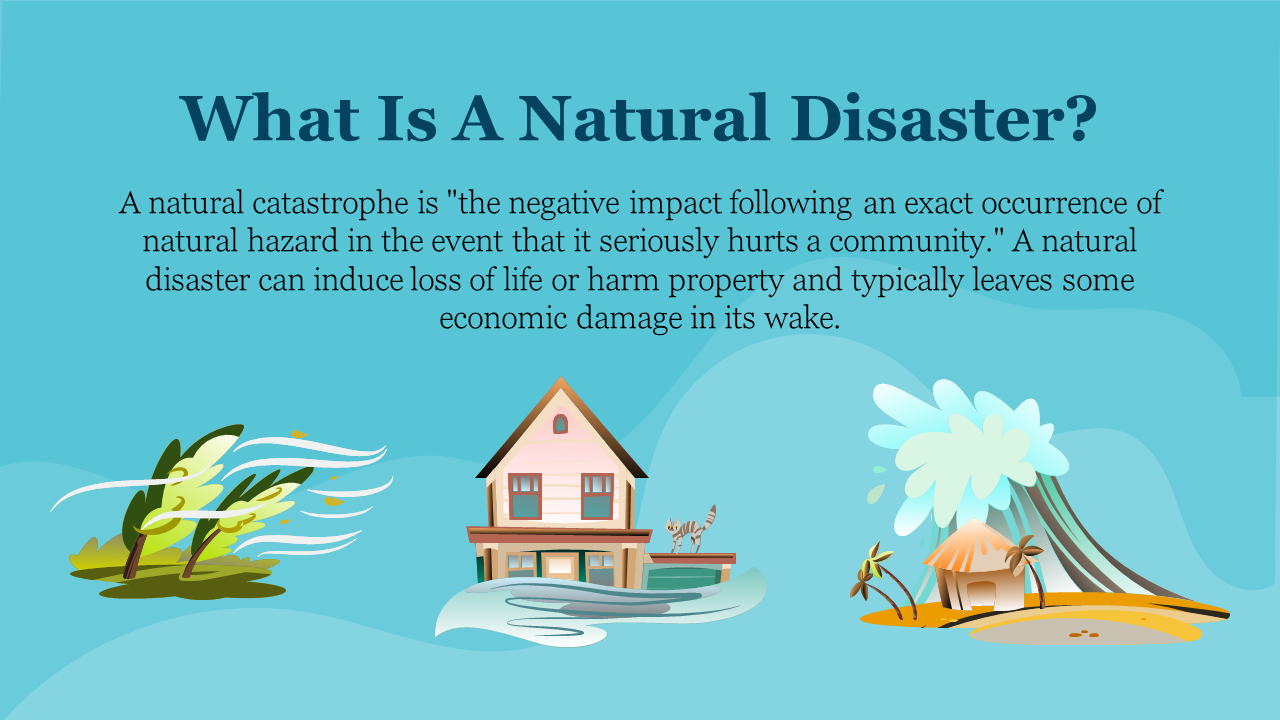 What Is A Natural Disaster?

A natural catastrophe is "the negative impact following an exact occurrence of natural hazard in the event that it seriously hurts a community." A natural disaster can induce loss of life or harm property and typically leaves some economic damage in its wake.